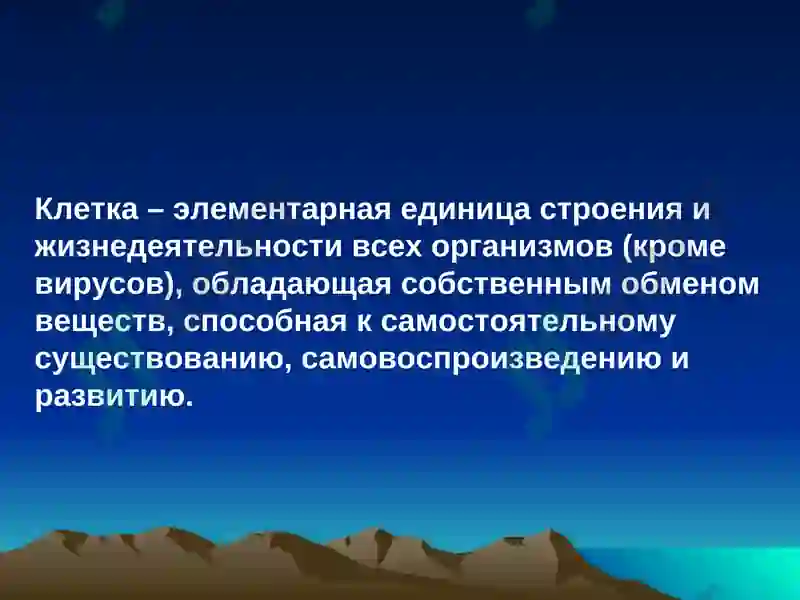 Клетка – элементарная единица строения и жизнедеятельности всех организмов (кроме вирусов), обладающая собственным обменом веществ, способная к самостоятельному существованию, самовоспроизведению и развитию.